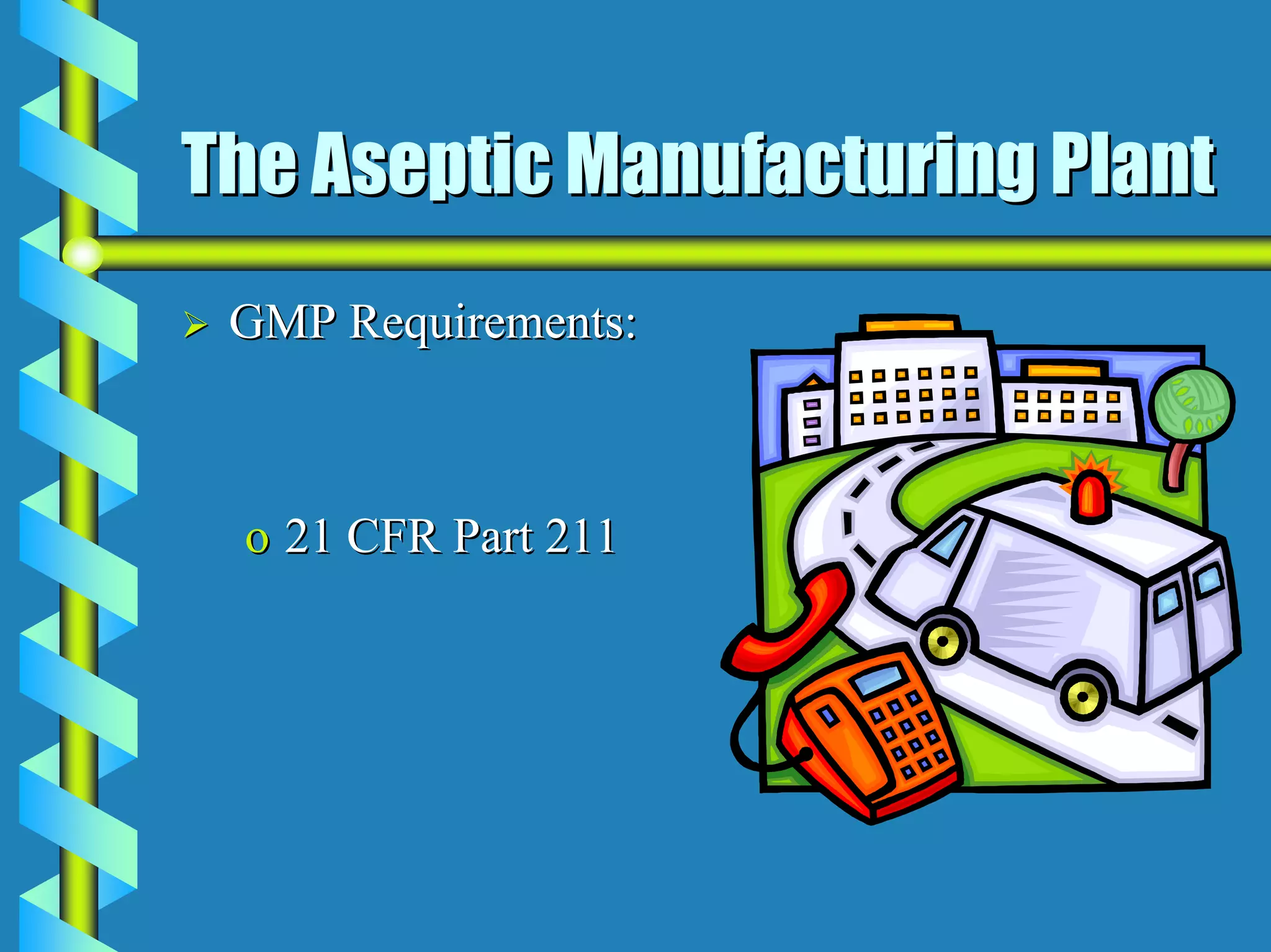 The Aseptic Manufacturing Plant

➢ GMP Requirements:

o 21 CFR Part 211